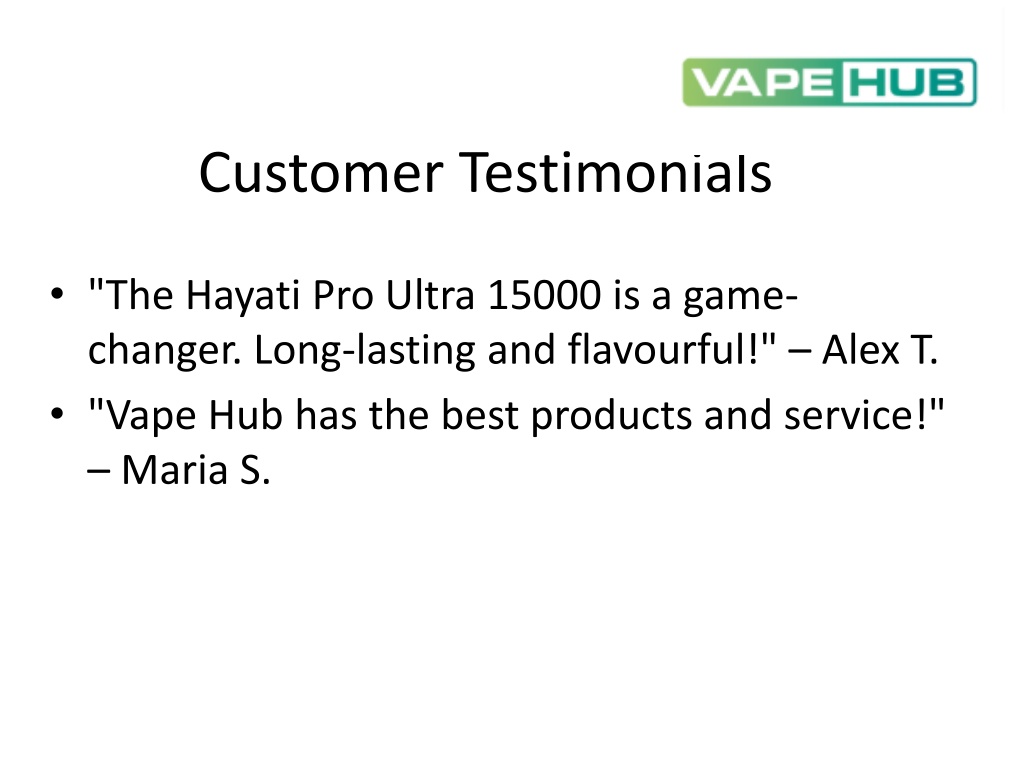 VAPE HUB

Customer Testimonials

• "The Hayati Pro Ultra 15000 is a game-changer. Long-lasting and flavourful!" – Alex T.
• "Vape Hub has the best products and service!" – Maria S.